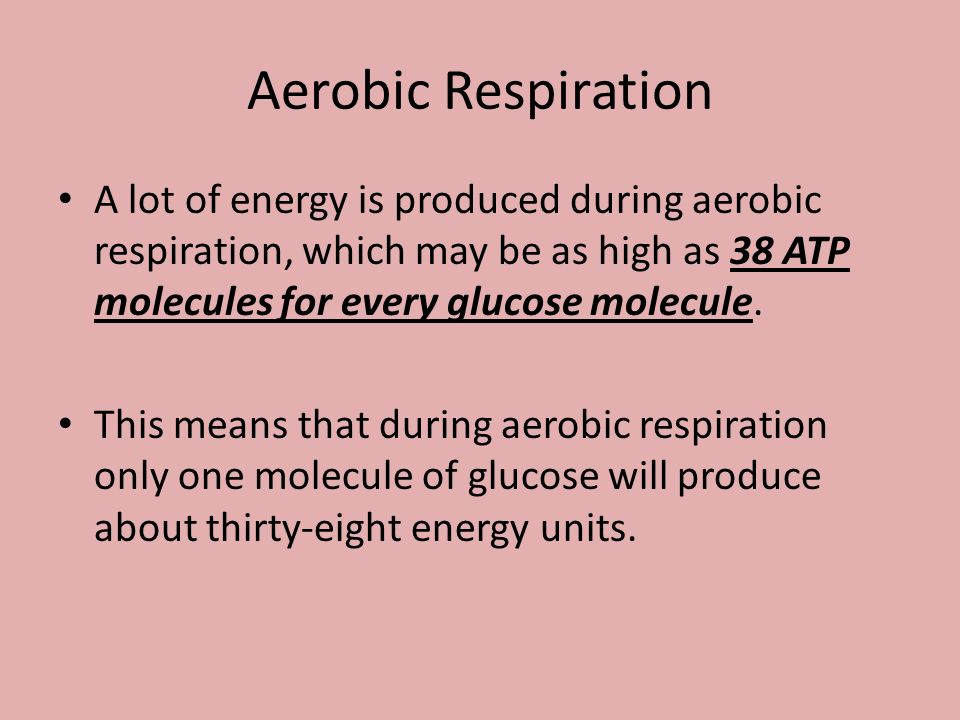 Aerobic Respiration

• A lot of energy is produced during aerobic respiration, which may be as high as 38 ATP molecules for every glucose molecule.

• This means that during aerobic respiration only one molecule of glucose will produce about thirty-eight energy units.